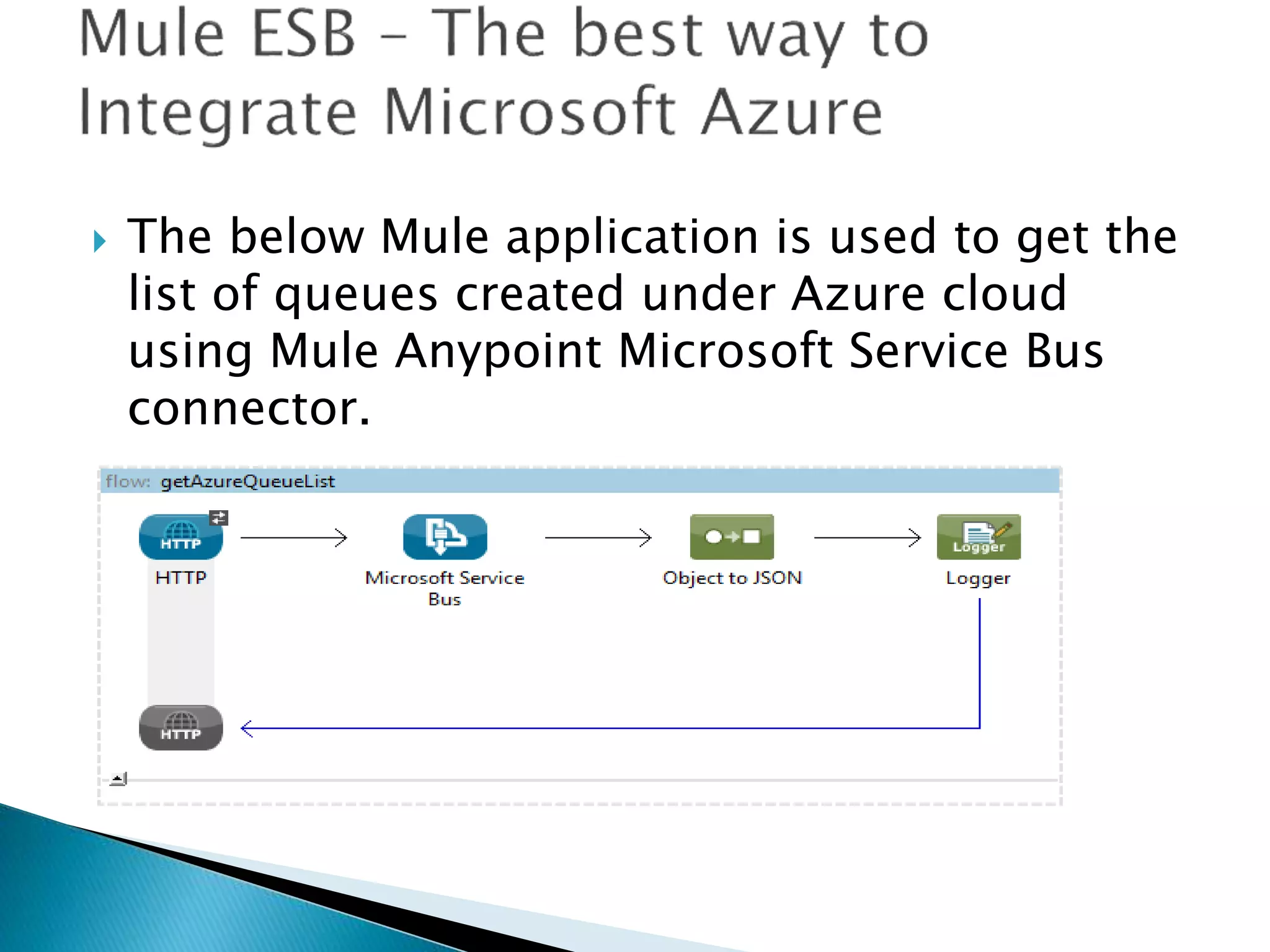 Mule ESB – The best way to Integrate Microsoft Azure

The below Mule application is used to get the list of queues created under Azure cloud using Mule Anypoint Microsoft Service Bus connector.

flow: getAzureQueueList

HTTP

HTTP

Microsoft Service Bus

Object to JSON

Logger

Logger

HTTP